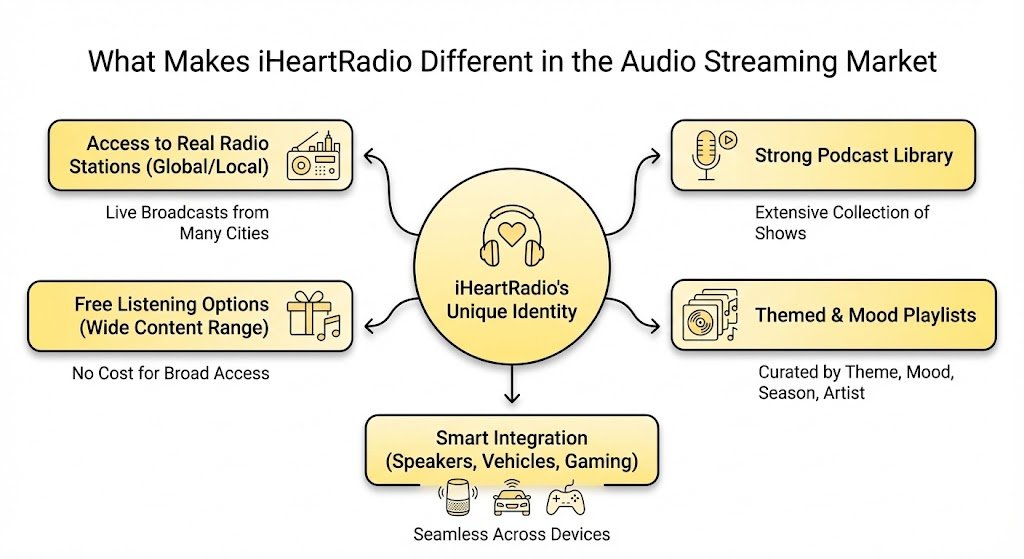 What Makes iHeartRadio Different in the Audio Streaming Market

Access to Real Radio Stations (Global/Local)

Live Broadcasts from Many Cities

Free Listening Options (Wide Content Range)

No Cost for Broad Access

iHeartRadio's Unique Identity

Strong Podcast Library

Extensive Collection of Shows

Themed & Mood Playlists

Curated by Theme, Mood, Season, Artist

Smart Integration (Speakers, Vehicles, Gaming)

Seamless Across Devices